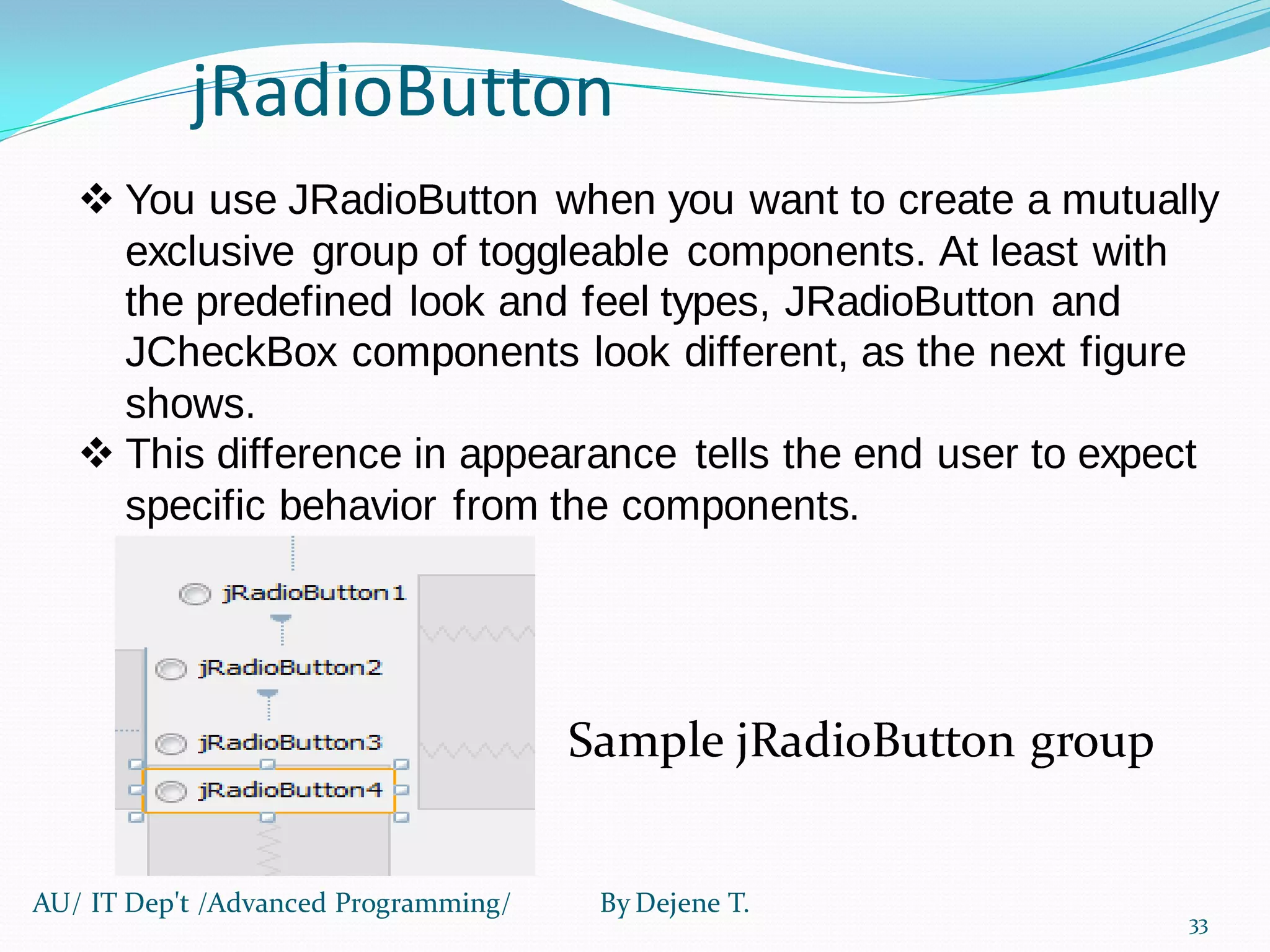 jRadioButton

❖ You use JRadioButton when you want to create a mutually exclusive group of toggleable components. At least with the predefined look and feel types, JRadioButton and JCheckBox components look different, as the next figure shows.

❖ This difference in appearance tells the end user to expect specific behavior from the components.

jRadioButton1

jRadioButton2

jRadioButton3

jRadioButton4

Sample jRadioButton group

AU/ IT Dep't /Advanced Programming/ By Dejene T.

33